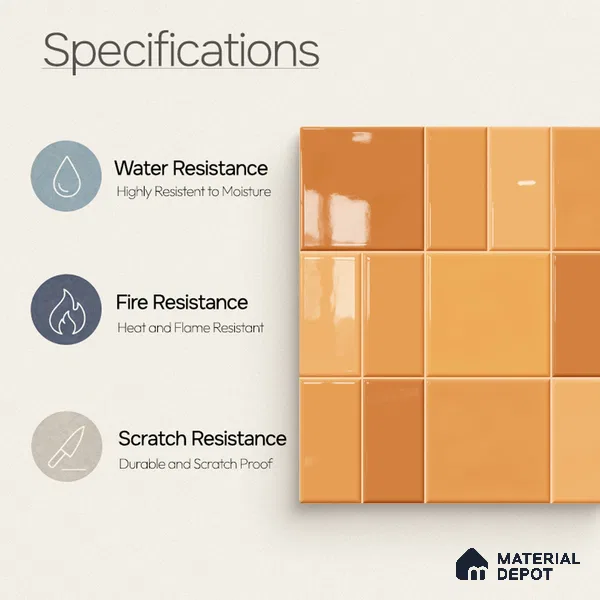 Specifications

Water Resistance
Highly Resistent to Moisture

Fire Resistance
Heat and Flame Resistant

Scratch Resistance
Durable and Scratch Proof

MATERIAL DEPOT